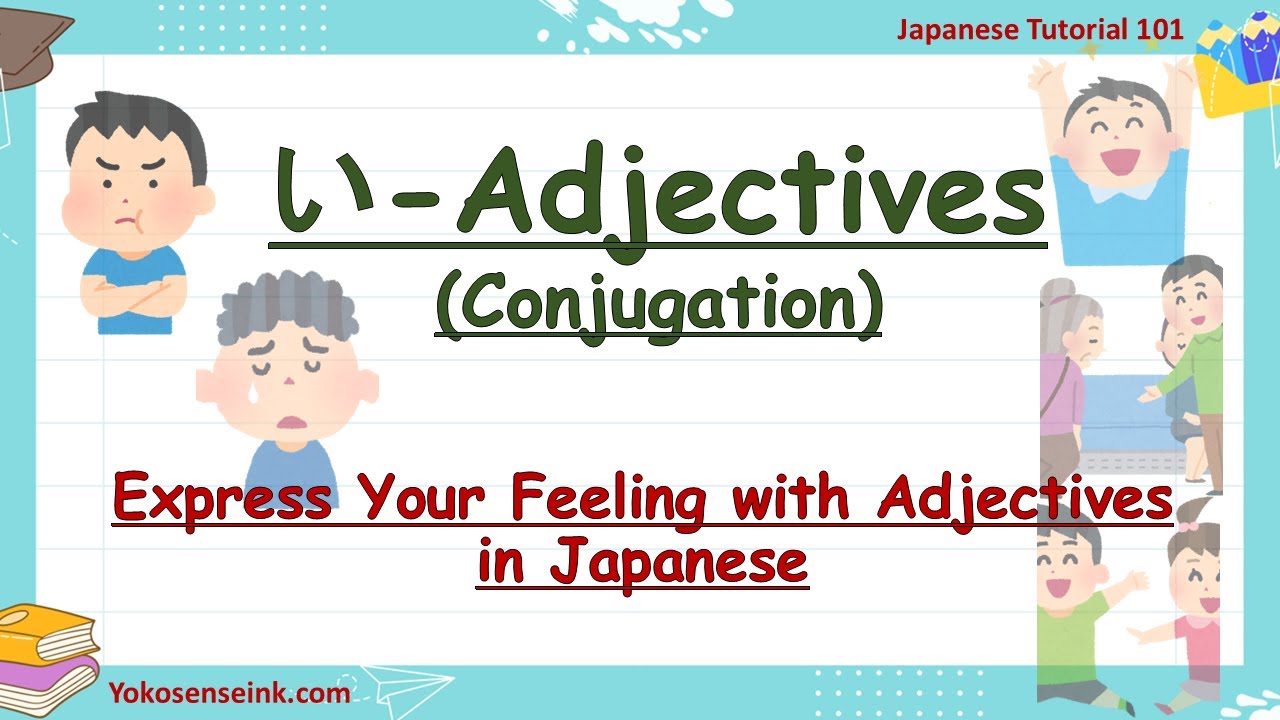 Japanese Tutorial 101

い-Adjectives
(Conjugation)

Express Your Feeling with Adjectives in Japanese

Yokosenseink.com